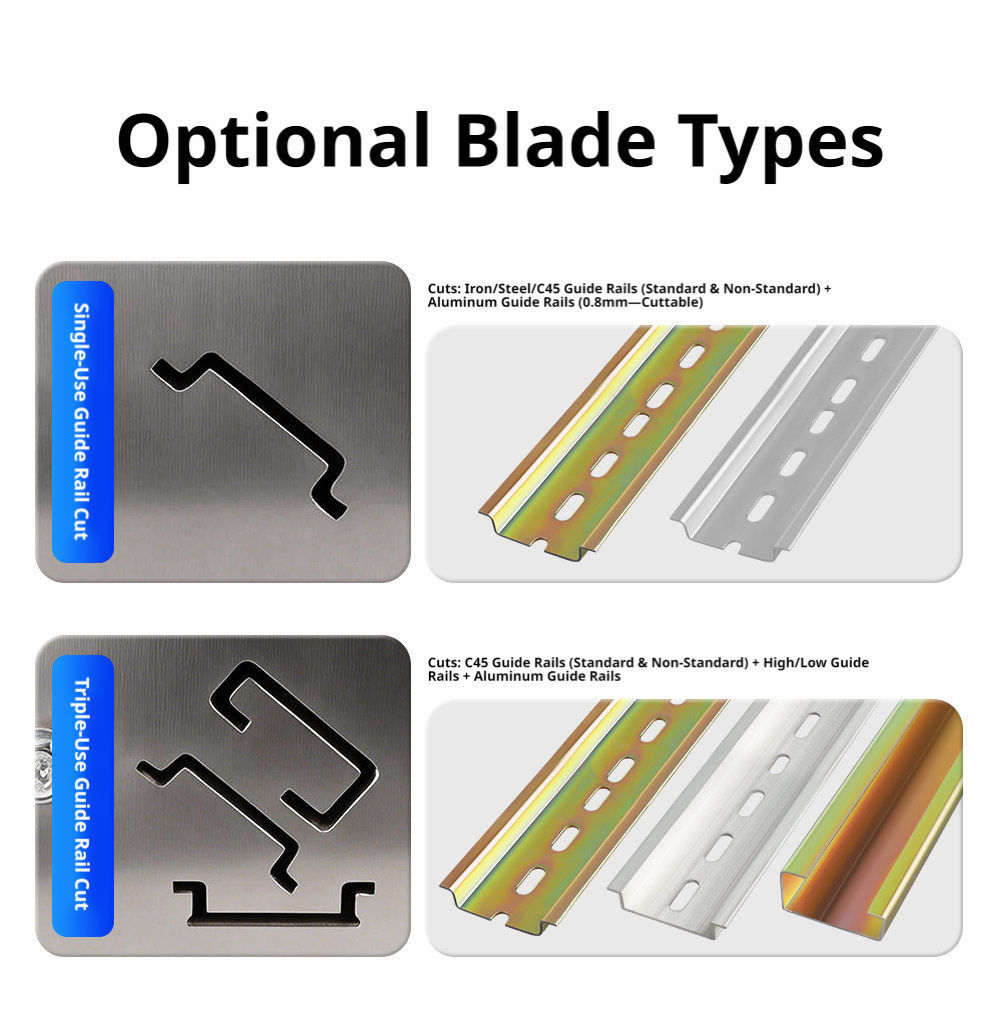 Optional Blade Types

Single-Use Guide Rail Cut

Cuts: Iron/Steel/C45 Guide Rails (Standard & Non-Standard) + Aluminum Guide Rails (0.8mm—Cuttable)

Triple-Use Guide Rail Cut

Cuts: C45 Guide Rails (Standard & Non-Standard) + High/Low Guide Rails + Aluminum Guide Rails